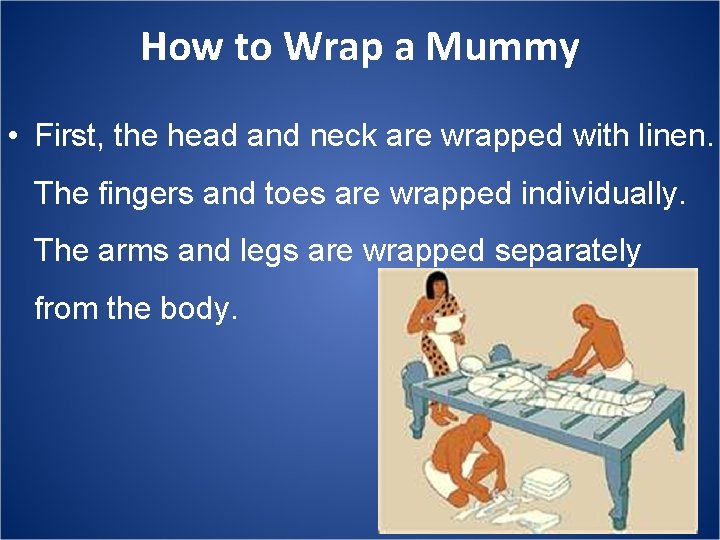 How to Wrap a Mummy

• First, the head and neck are wrapped with linen. The fingers and toes are wrapped individually. The arms and legs are wrapped separately from the body.